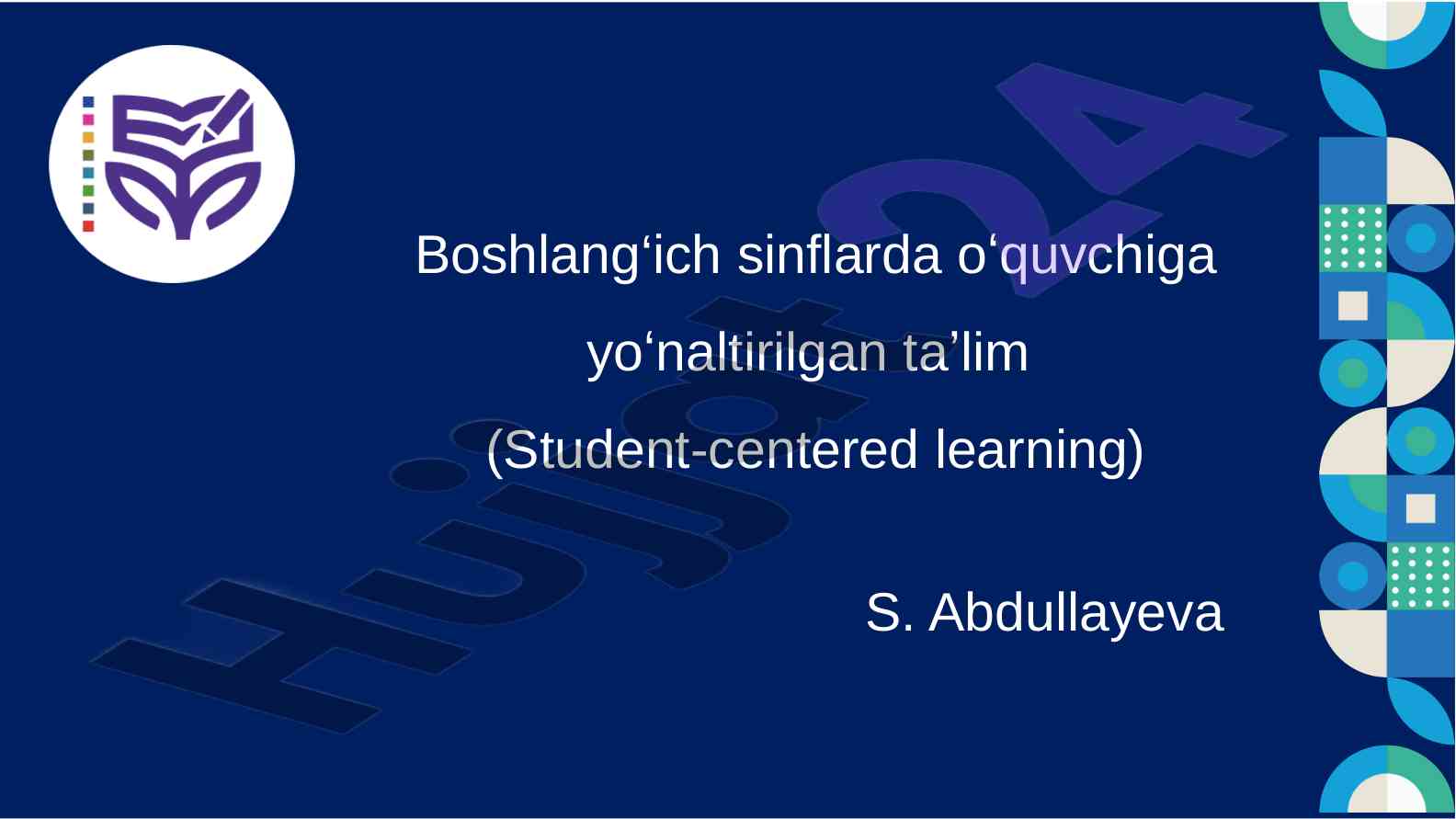 Boshlang‘ich sinflarda o‘quvchiga yo‘naltirilgan ta’lim
(Student-centered learning)

S. Abdullayeva

Hujjat24